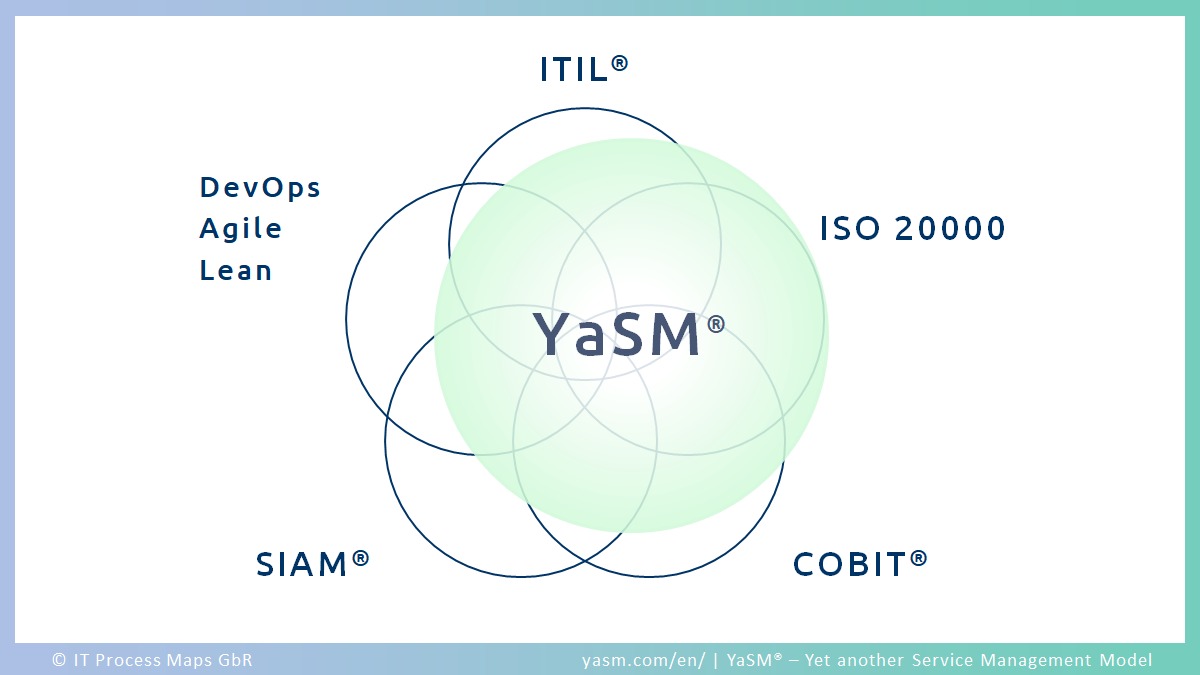 ITIL®

DevOps
Agile
Lean

ISO 20000

YaSM®

SIAM®

COBIT®

© IT Process Maps GbR

yasm.com/en/ | YaSM® – Yet another Service Management Model